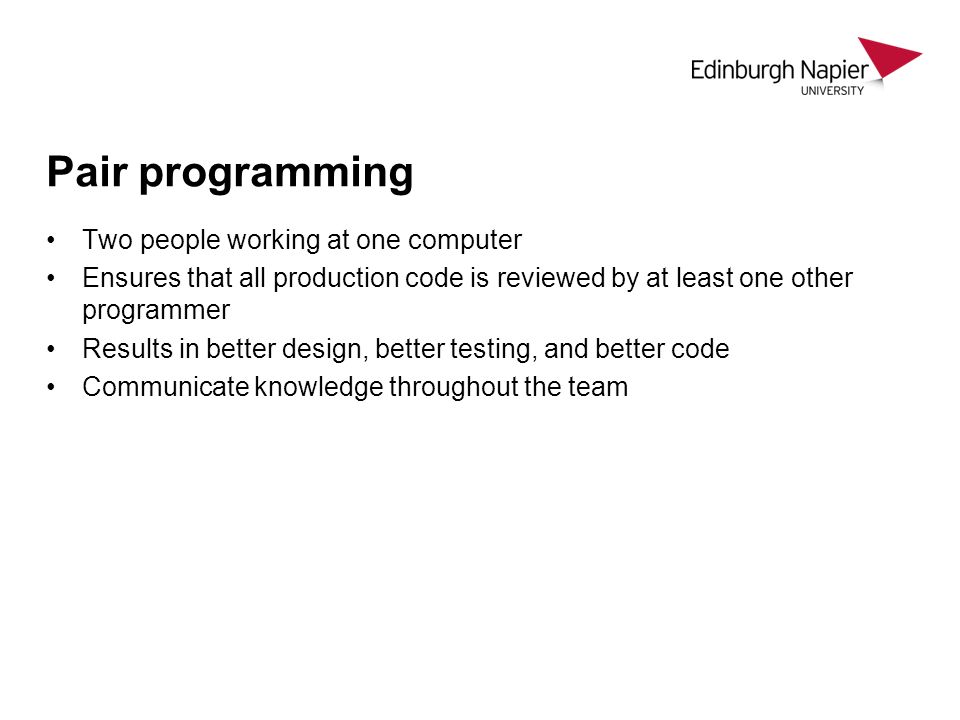 Edinburgh Napier
UNIVERSITY

Pair programming

• Two people working at one computer
• Ensures that all production code is reviewed by at least one other programmer
• Results in better design, better testing, and better code
• Communicate knowledge throughout the team